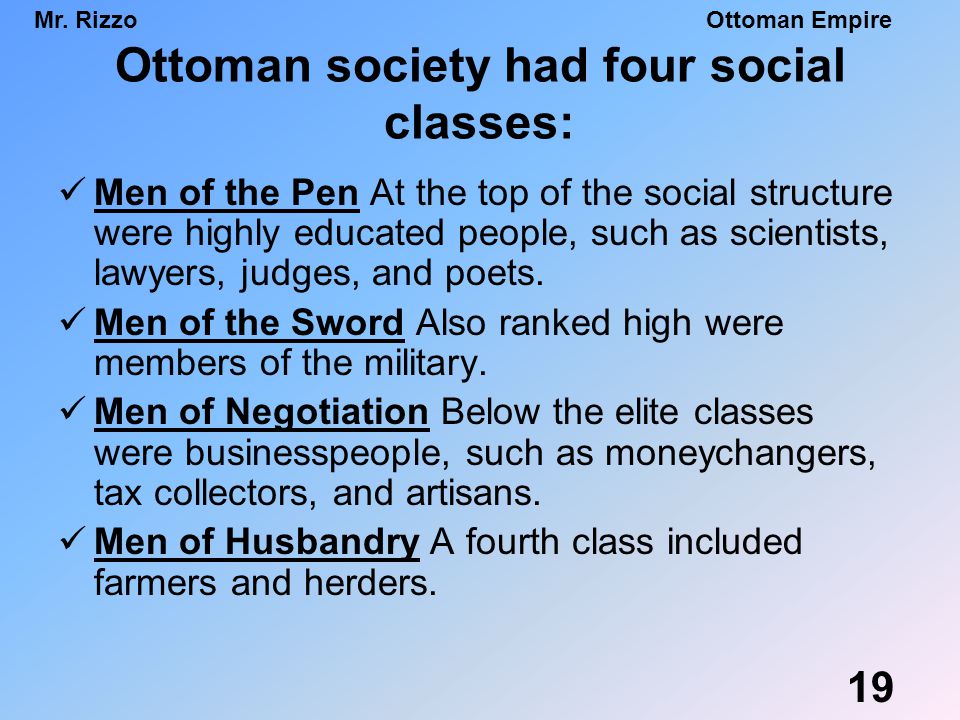 Mr. Rizzo

Ottoman Empire

Ottoman society had four social classes:

✓ Men of the Pen At the top of the social structure were highly educated people, such as scientists, lawyers, judges, and poets.

✓ Men of the Sword Also ranked high were members of the military.

✓ Men of Negotiation Below the elite classes were businesspeople, such as moneychangers, tax collectors, and artisans.

✓ Men of Husbandry A fourth class included farmers and herders.

19